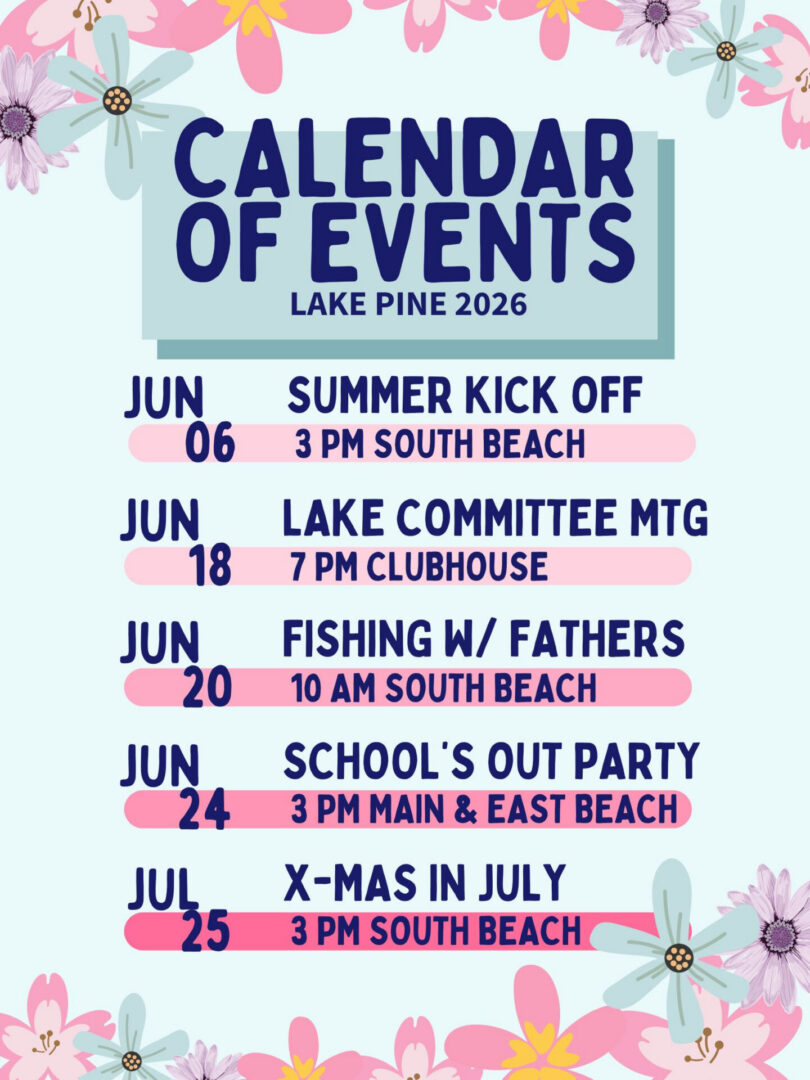 CALENDAR OF EVENTS
LAKE PINE 2026

JUN 06
SUMMER KICK OFF
3 PM SOUTH BEACH

JUN 18
LAKE COMMITTEE MTG
7 PM CLUBHOUSE

JUN 20
FISHING W/ FATHERS
10 AM SOUTH BEACH

JUN 24
SCHOOL'S OUT PARTY
3 PM MAIN & EAST BEACH

JUL 25
X-MAS IN JULY
3 PM SOUTH BEACH